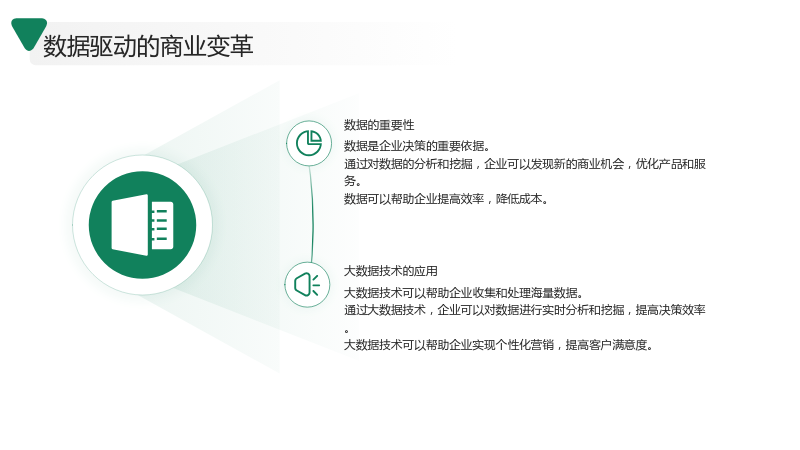 数据驱动的商业变革

数据的重要性

数据是企业决策的重要依据。

通过对数据的分析和挖掘，企业可以发现新的商业机会，优化产品和服务。

数据可以帮助企业提高效率，降低成本。

大数据技术的应用

大数据技术可以帮助企业收集和处理海量数据。

通过大数据技术，企业可以对数据进行实时分析和挖掘，提高决策效率。

大数据技术可以帮助企业实现个性化营销，提高客户满意度。